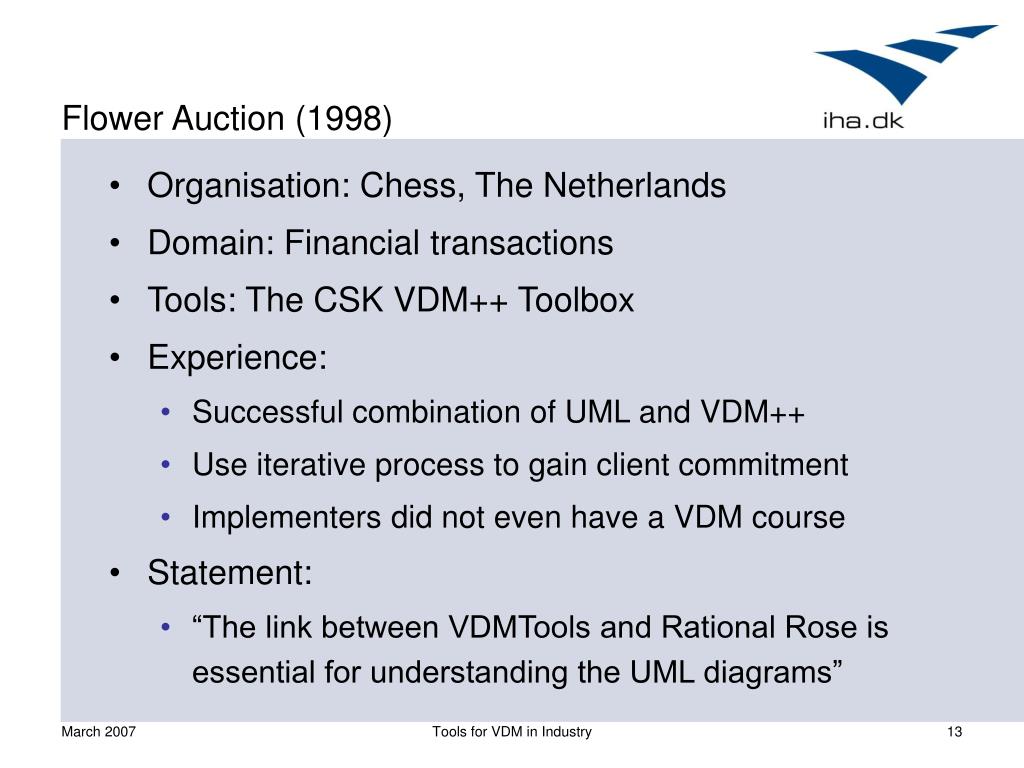 Flower Auction (1998)

iha.dk

• Organisation: Chess, The Netherlands
• Domain: Financial transactions
• Tools: The CSK VDM++ Toolbox
• Experience:
  • Successful combination of UML and VDM++
  • Use iterative process to gain client commitment
  • Implementers did not even have a VDM course
• Statement:
  • “The link between VDMTools and Rational Rose is essential for understanding the UML diagrams”

March 2007

Tools for VDM in Industry

13